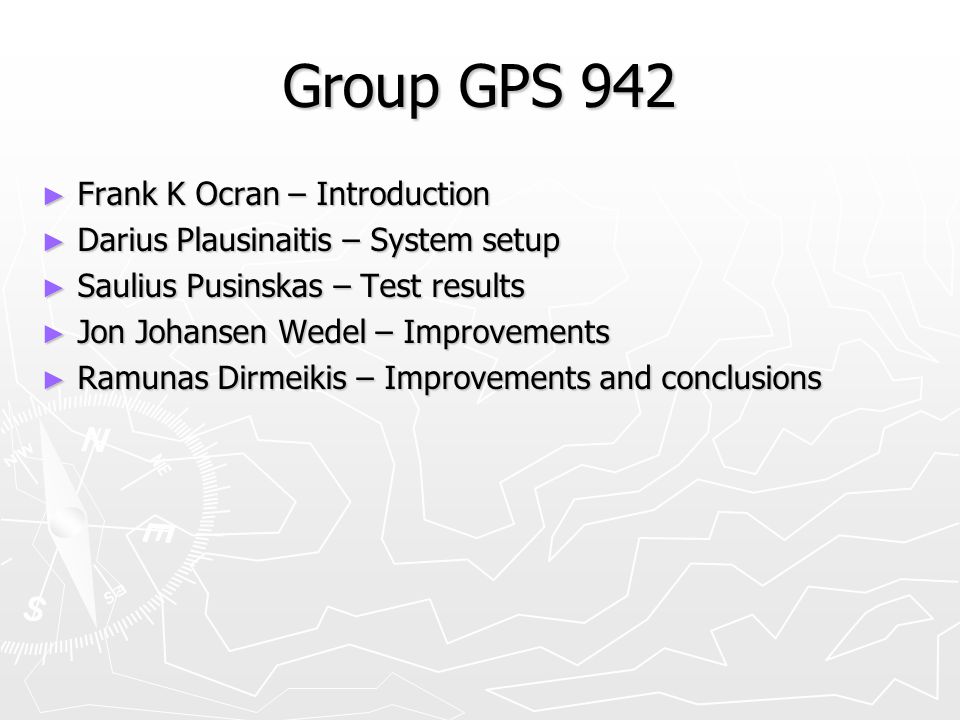 Group GPS 942

► Frank K Ocran – Introduction
► Darius Plausinaitis – System setup
► Saulius Pusinskas – Test results
► Jon Johansen Wedel – Improvements
► Ramunas Dirmeikis – Improvements and conclusions